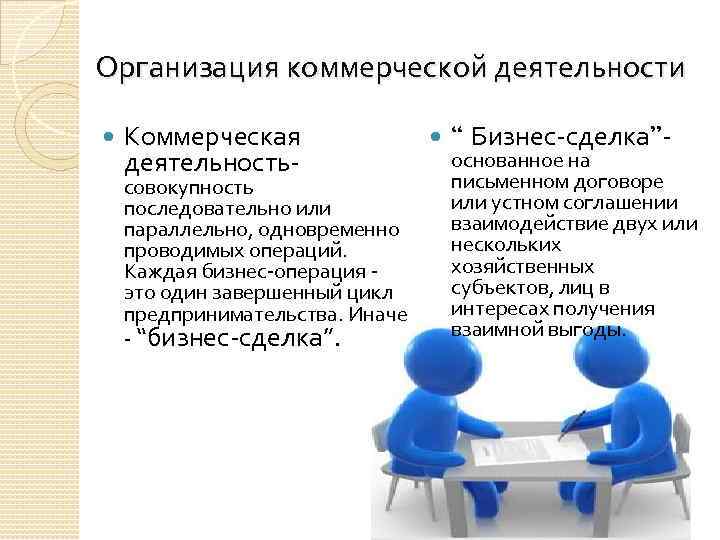 Организация коммерческой деятельности

Коммерческая деятельность- совокупность последовательно или параллельно, одновременно проводимых операций. Каждая бизнес-операция - это один завершенный цикл предпринимательства. Иначе - “бизнес-сделка”.

“ Бизнес-сделка”- основанное на письменном договоре или устном соглашении взаимодействие двух или нескольких хозяйственных субъектов, лиц в интересах получения взаимной выгоды.